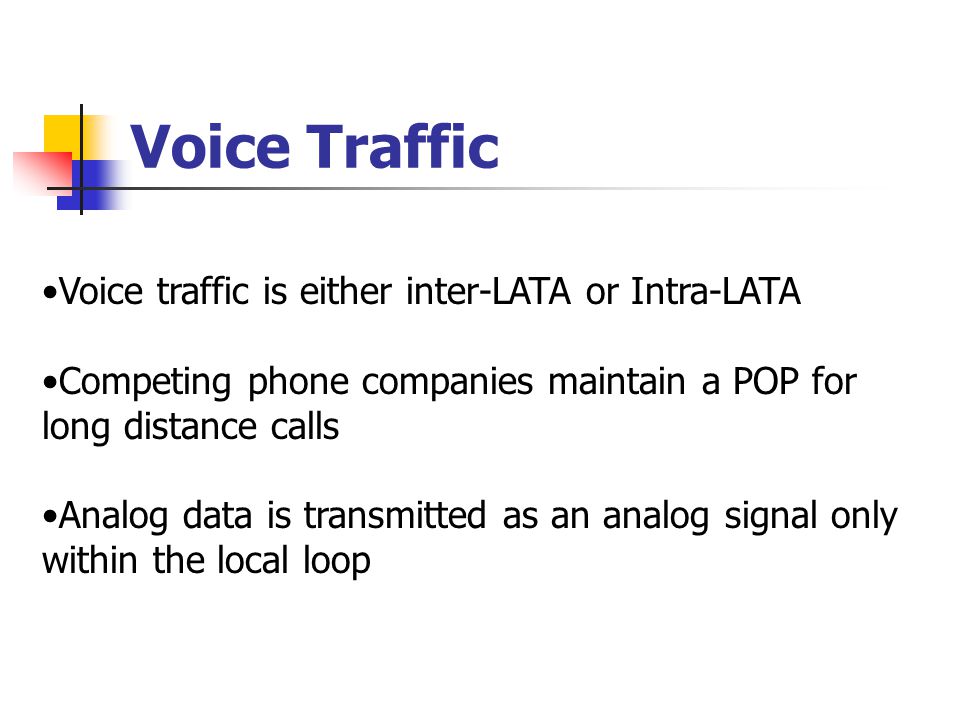 Voice Traffic

•Voice traffic is either inter-LATA or Intra-LATA

•Competing phone companies maintain a POP for long distance calls

•Analog data is transmitted as an analog signal only within the local loop